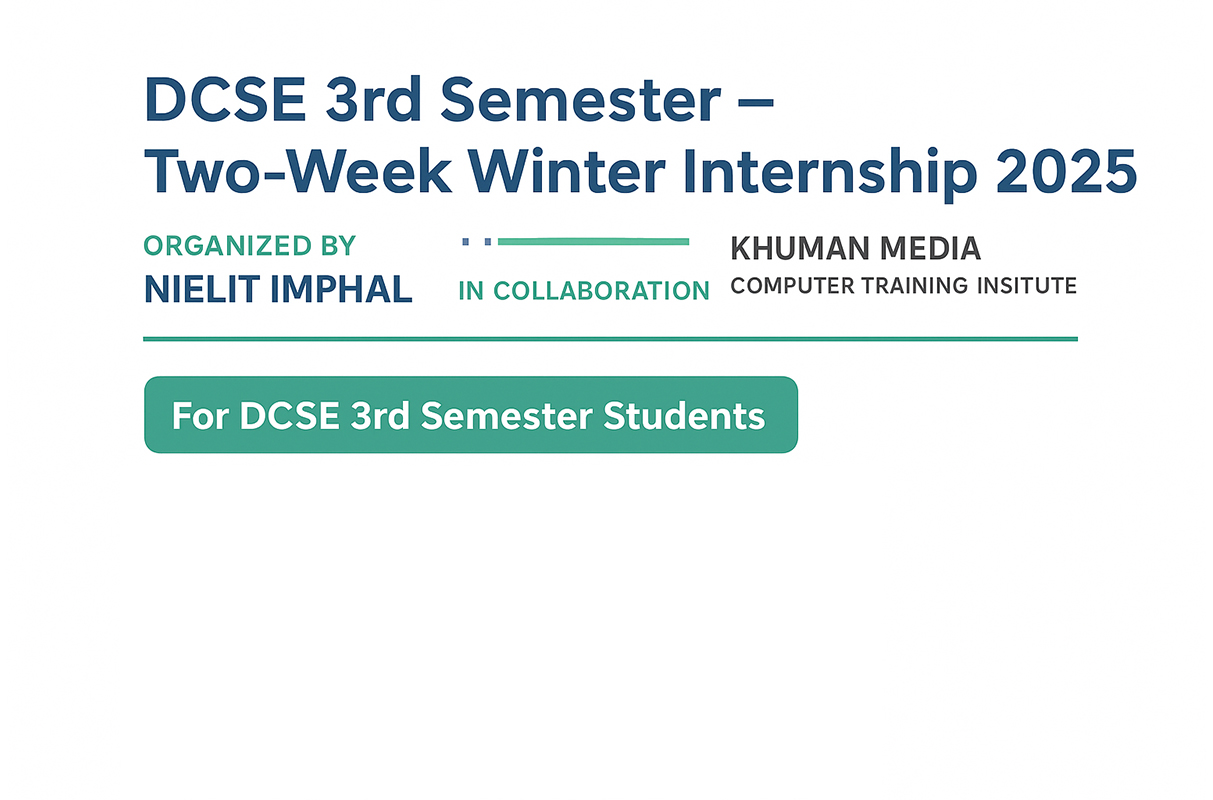 DCSE 3rd Semester – Two-Week Winter Internship 2025

ORGANIZED BY
NIELIT IMPHAL

IN COLLABORATION

KHUMAN MEDIA
COMPUTER TRAINING INSITUTE

For DCSE 3rd Semester Students